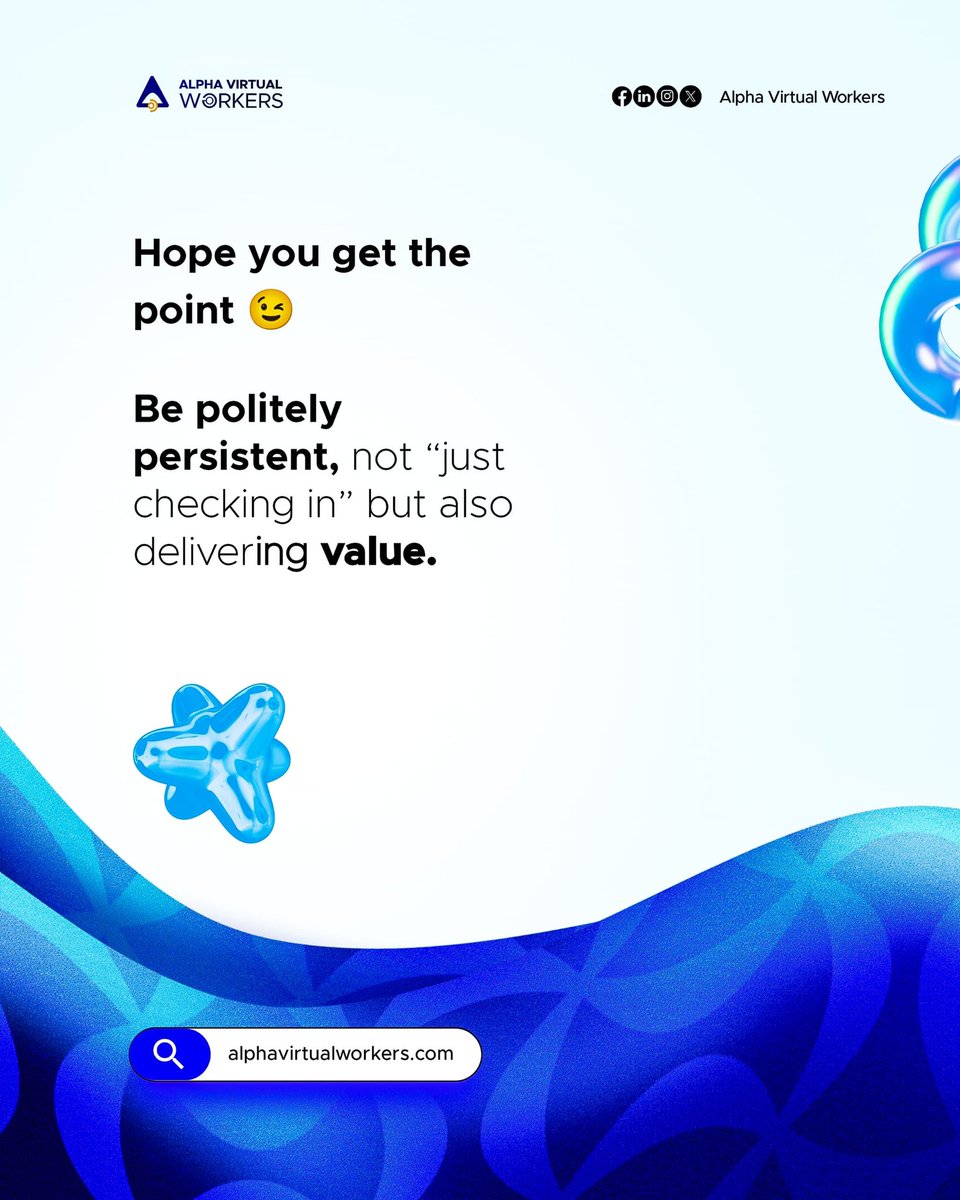 ALPHA VIRTUAL WORKERS

Alpha Virtual Workers

Hope you get the point 😉

Be politely persistent, not “just checking in” but also delivering value.

alphavirtualworkers.com